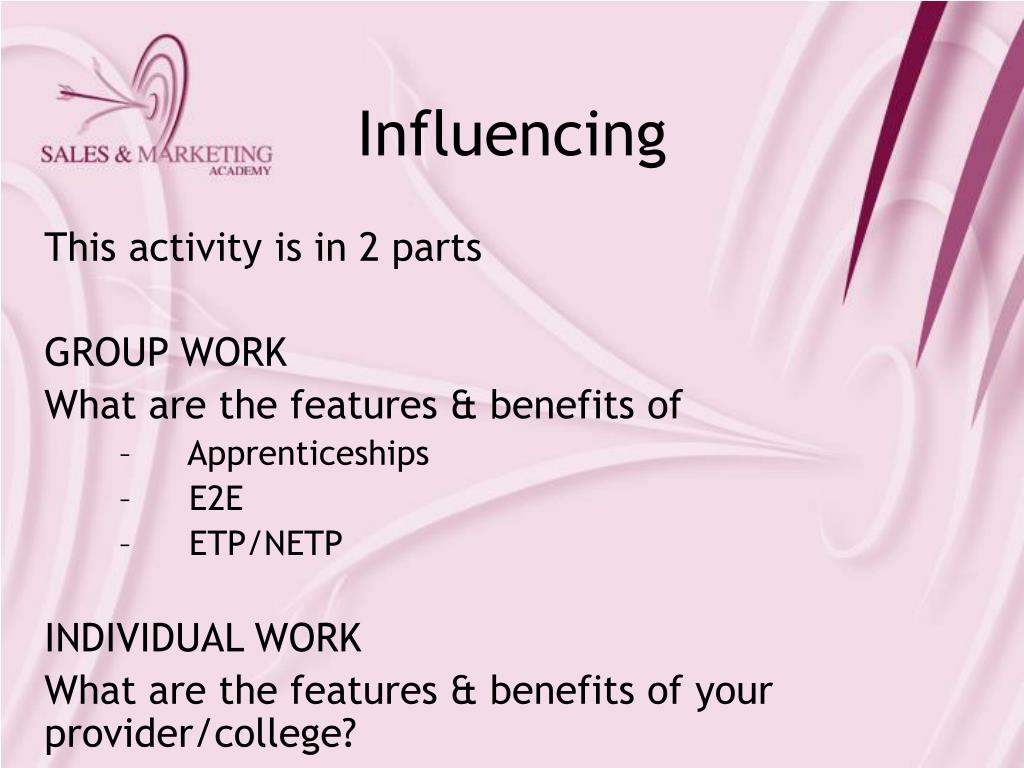 SALES & MARKETING
ACADEMY

Influencing

This activity is in 2 parts

GROUP WORK
What are the features & benefits of
– Apprenticeships
– E2E
– ETP/NETP

INDIVIDUAL WORK
What are the features & benefits of your provider/college?